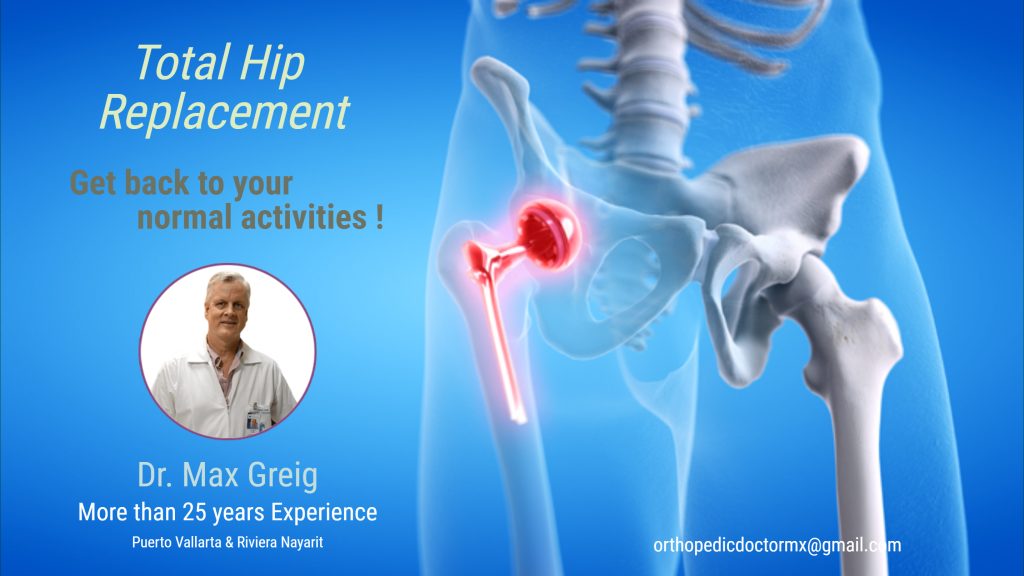 Total Hip Replacement

Get back to your normal activities !

Dr. Max Greig

More than 25 years Experience

Puerto Vallarta & Riviera Nayarit

orthopedicdoctormx@gmail.com